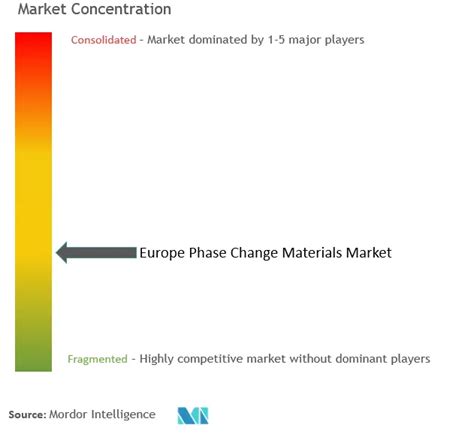 Market Concentration

Consolidated - Market dominated by 1-5 major players

Europe Phase Change Materials Market

Fragmented - Highly competitive market without dominant players

Source: Mordor Intelligence